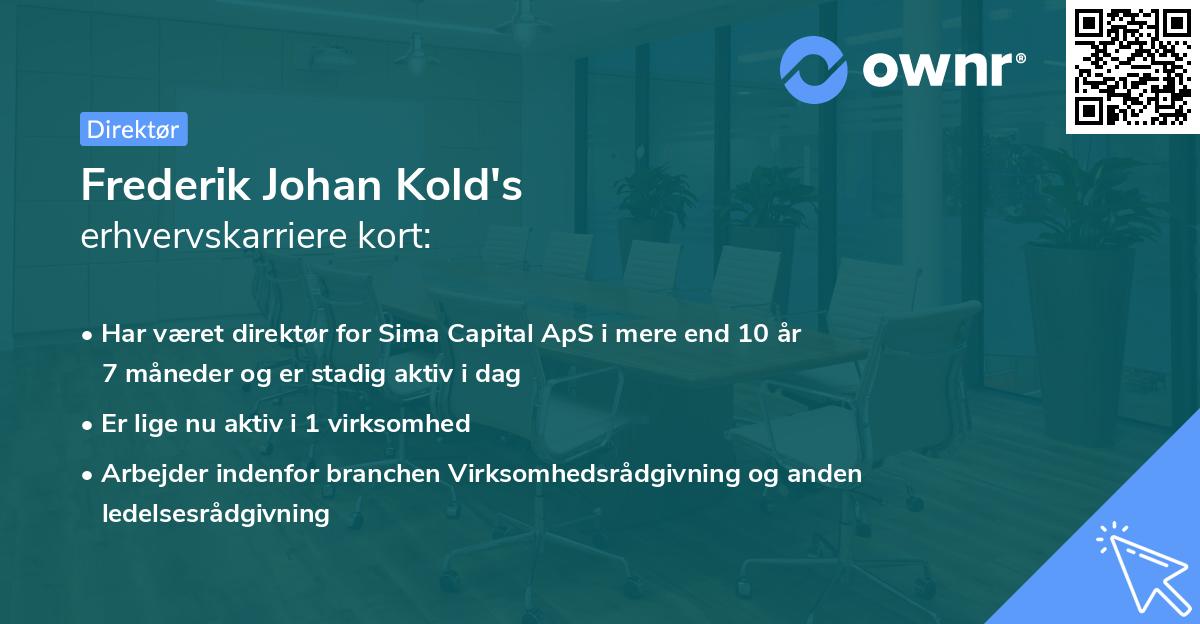 ownr®

Direktør

Frederik Johan Kold's
erhvervskarriere kort:

• Har været direktør for Sima Capital ApS i mere end 10 år 7 måneder og er stadig aktiv i dag
• Er lige nu aktiv i 1 virksomhed
• Arbejder indenfor branchen Virksomhedsrådgivning og anden ledelsesrådgivning